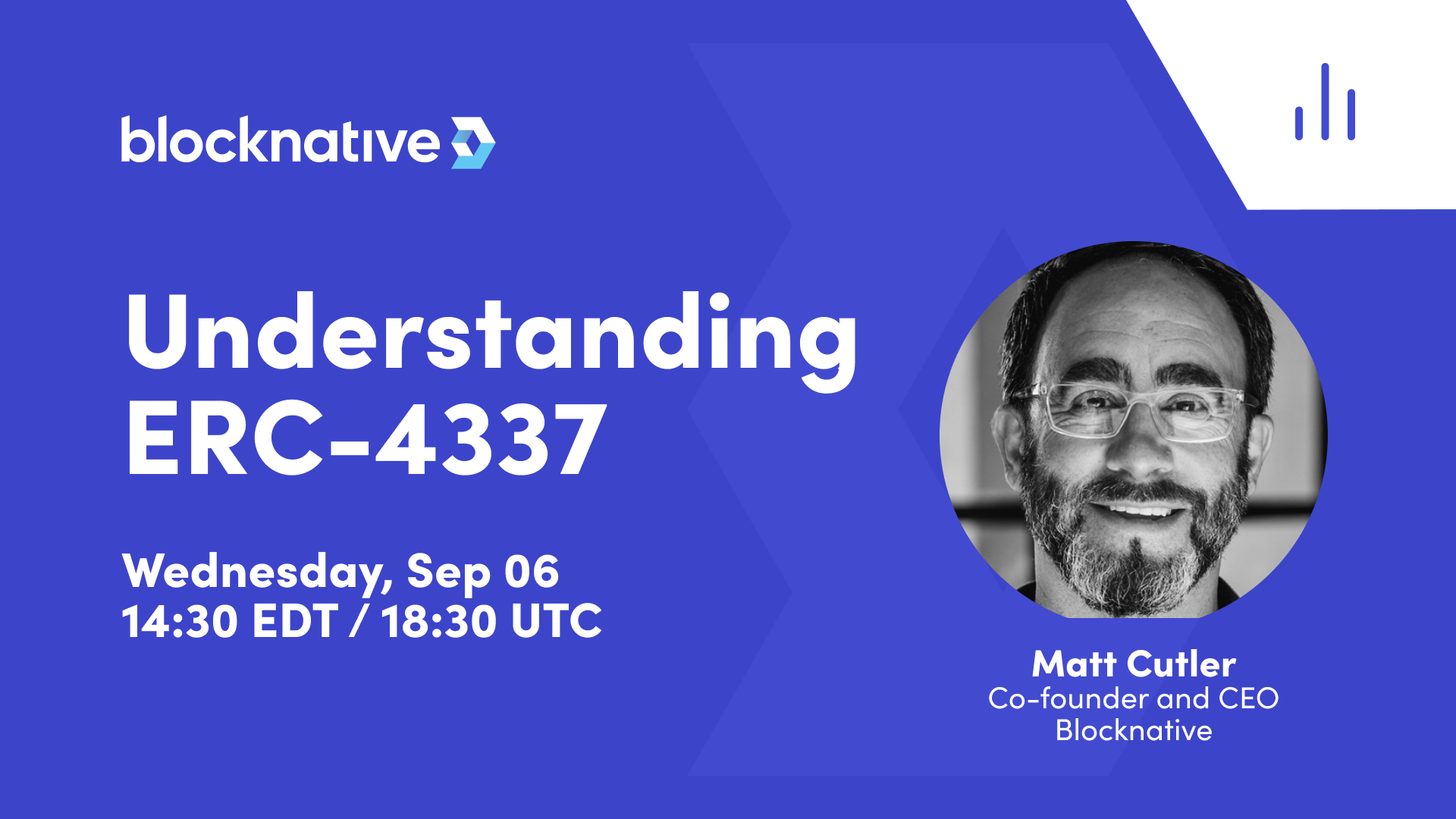 blocknative

Understanding ERC-4337

Wednesday, Sep 06
14:30 EDT / 18:30 UTC

Matt Cutler
Co-founder and CEO
Blocknative